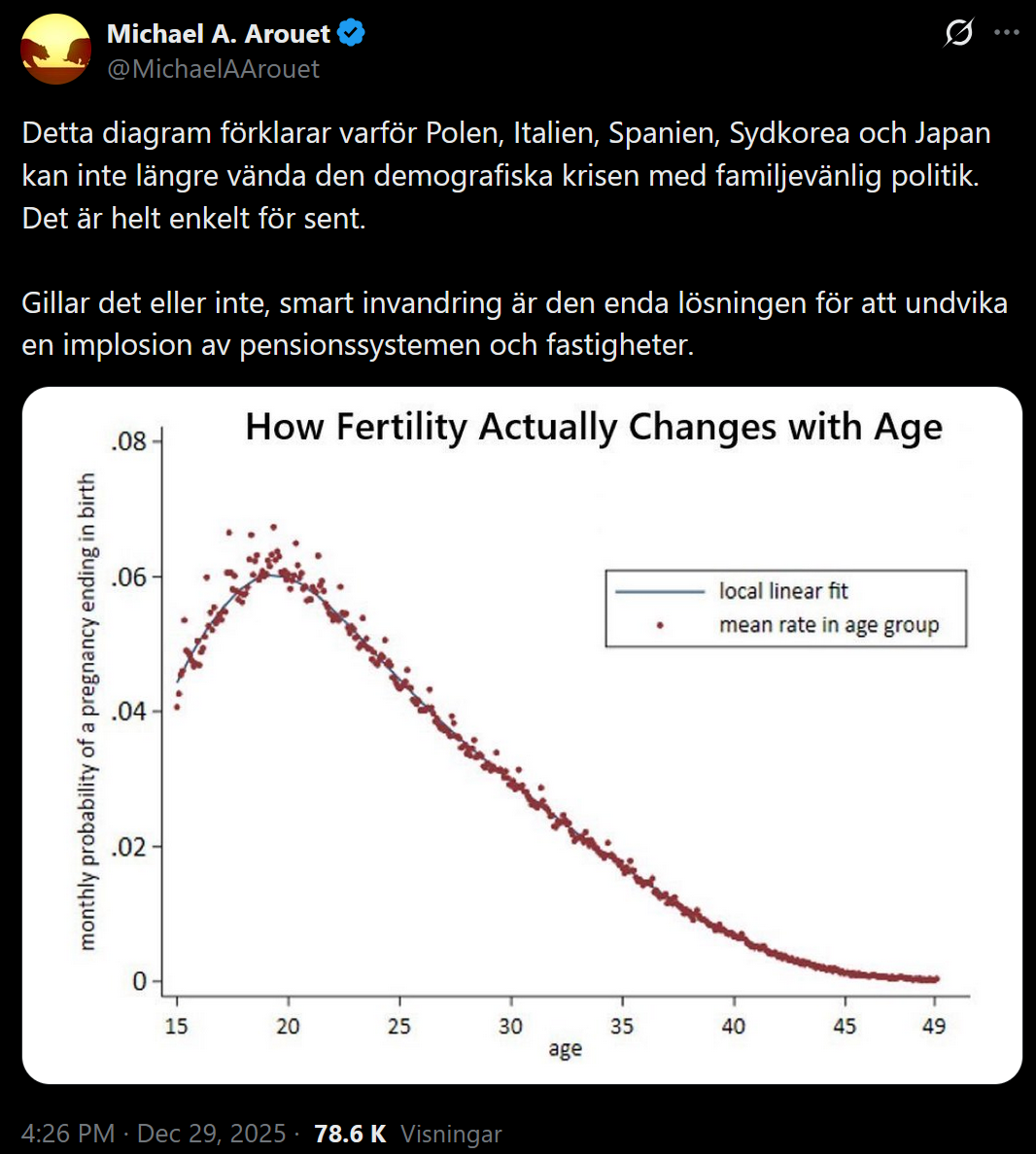 Michael A. Arouet
@MichaelAArouet

Detta diagram förklarar varför Polen, Italien, Spanien, Sydkorea och Japan kan inte längre vända den demografiska krisen med familjevänlig politik. Det är helt enkelt för sent.

Gillar det eller inte, smart invandring är den enda lösningen för att undvika en implosion av pensionssystemen och fastigheter.

How Fertility Actually Changes with Age

monthly probability of a pregnancy ending in birth

.08
.06
.04
.02
0

local linear fit
mean rate in age group

15 20 25 30 35 40 45 49
age

4:26 PM · Dec 29, 2025 · 78.6 K Visningar